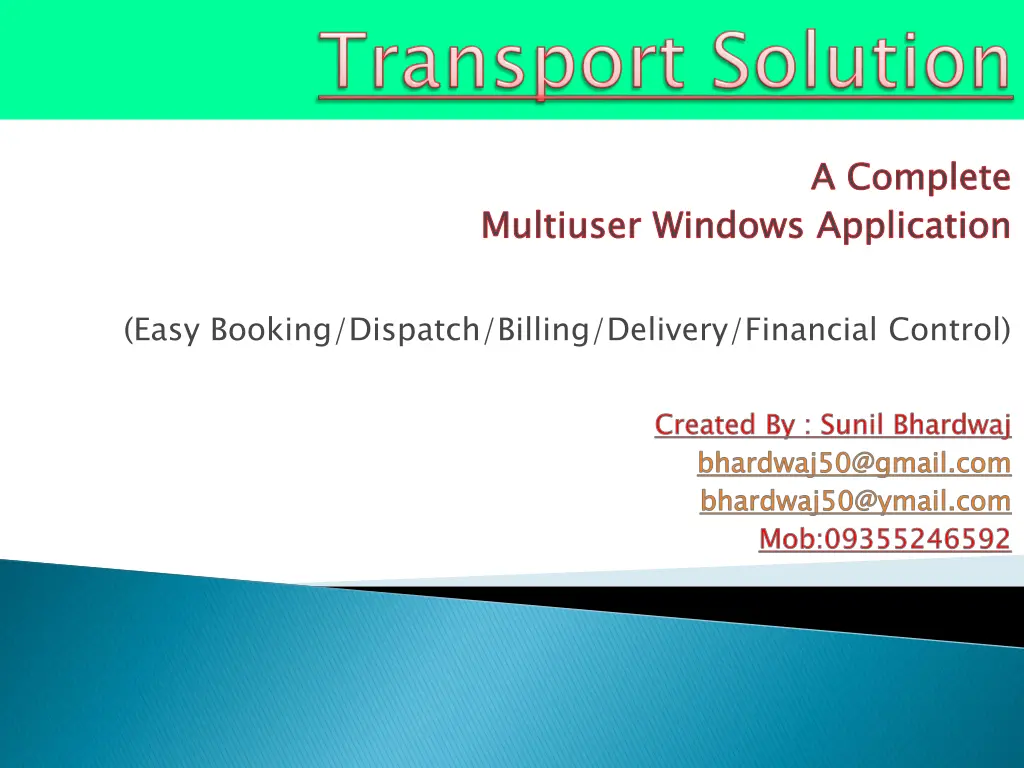 Transport Solution

A Complete
Multiuser Windows Application

(Easy Booking/Dispatch/Billing/Delivery/Financial Control)

Created By : Sunil Bhardwaj
bhardwaj50@gmail.com
bhardwaj50@ymail.com
Mob:09355246592